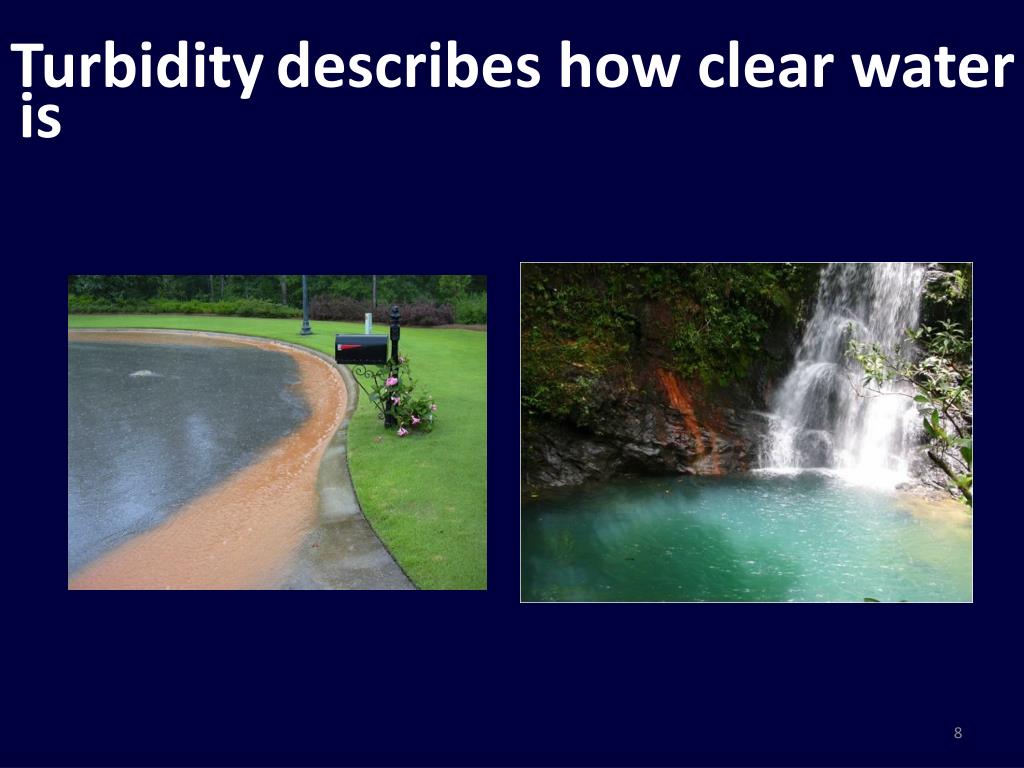 Turbidity describes how clear water is

8